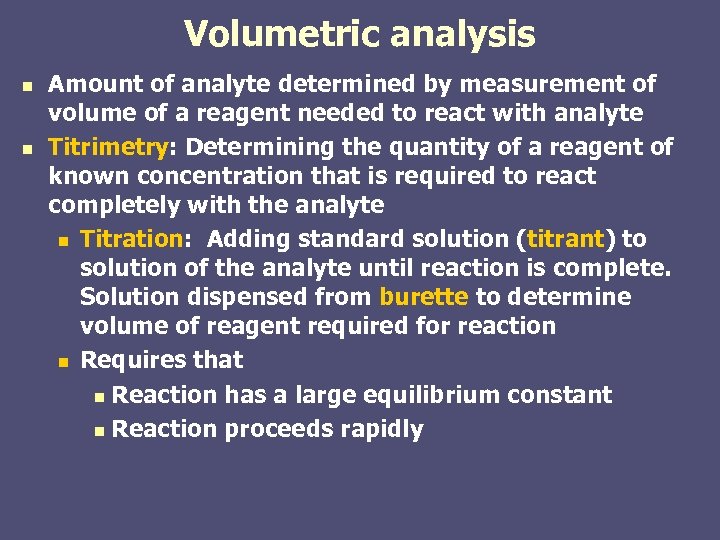 Volumetric analysis

- Amount of analyte determined by measurement of volume of a reagent needed to react with analyte
- Titrimetry: Determining the quantity of a reagent of known concentration that is required to react completely with the analyte
  - Titration: Adding standard solution (titrant) to solution of the analyte until reaction is complete. Solution dispensed from burette to determine volume of reagent required for reaction
  - Requires that
    - Reaction has a large equilibrium constant
    - Reaction proceeds rapidly